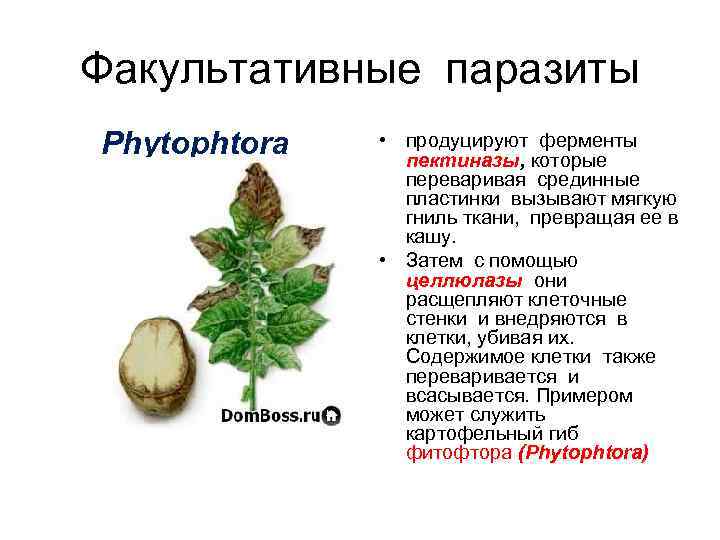 Факультативные паразиты

Phytophtora

DomBoss.ru

• продуцируют ферменты пектиназы, которые переваривая срединные пластинки вызывают мягкую гниль ткани, превращая ее в кашу.

• Затем с помощью целлюлазы они расщепляют клеточные стенки и внедряются в клетки, убивая их. Содержимое клетки также переваривается и всасывается. Примером может служить картофельный гиб фитофтора (Phytophtora)